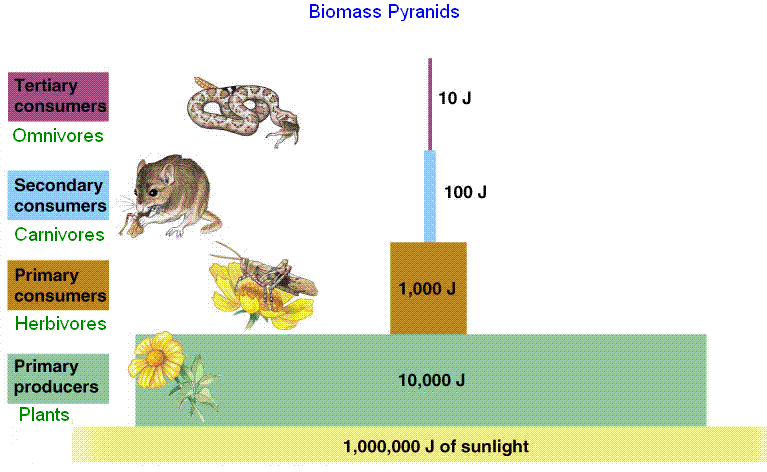 Biomass Pyranids

Tertiary consumers
Omnivores

10 J

Secondary consumers
Carnivores

100 J

Primary consumers
Herbivores

1,000 J

Primary producers
Plants

10,000 J

1,000,000 J of sunlight